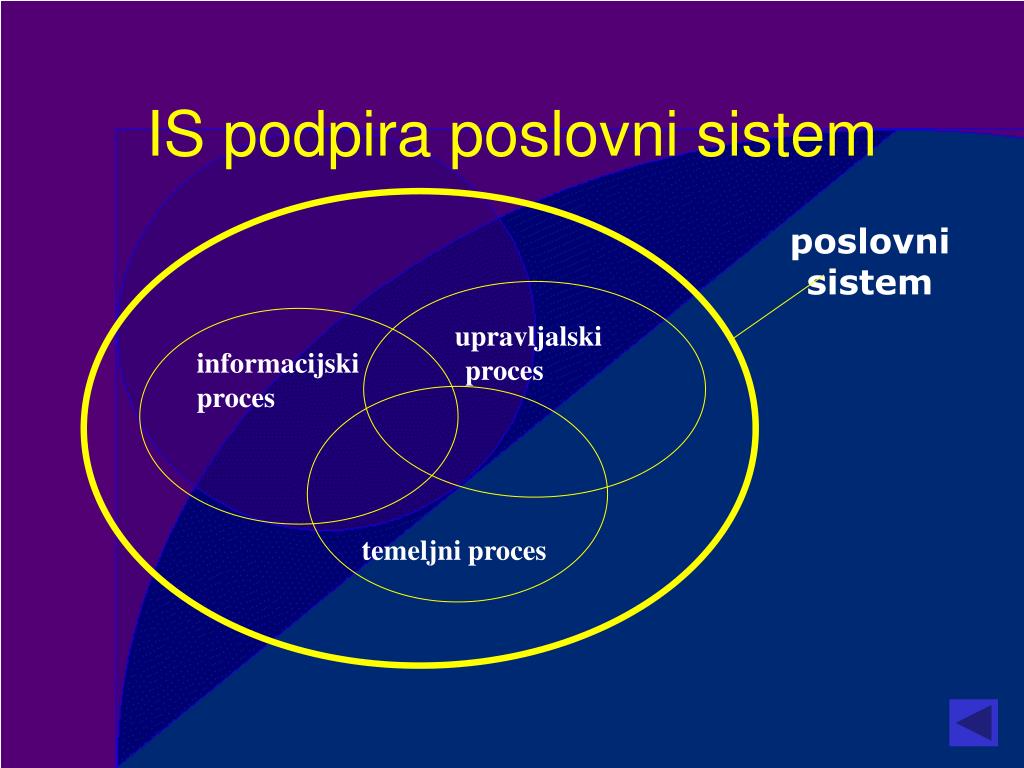 IS podpira poslovni sistem

poslovni sistem

informacijski proces

upravljalski proces

temeljni proces